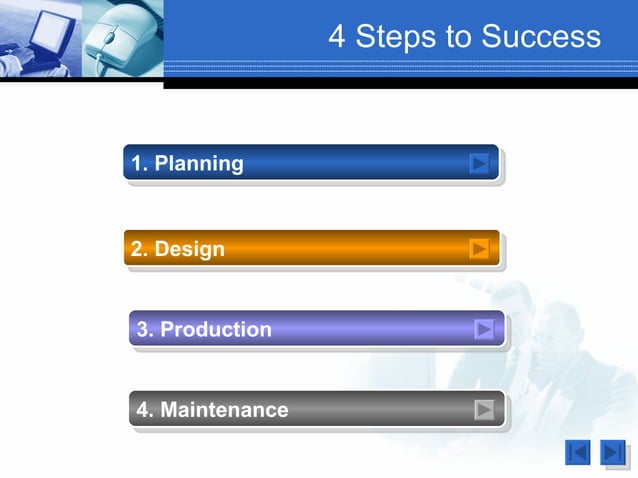 4 Steps to Success

1. Planning

2. Design

3. Production

4. Maintenance